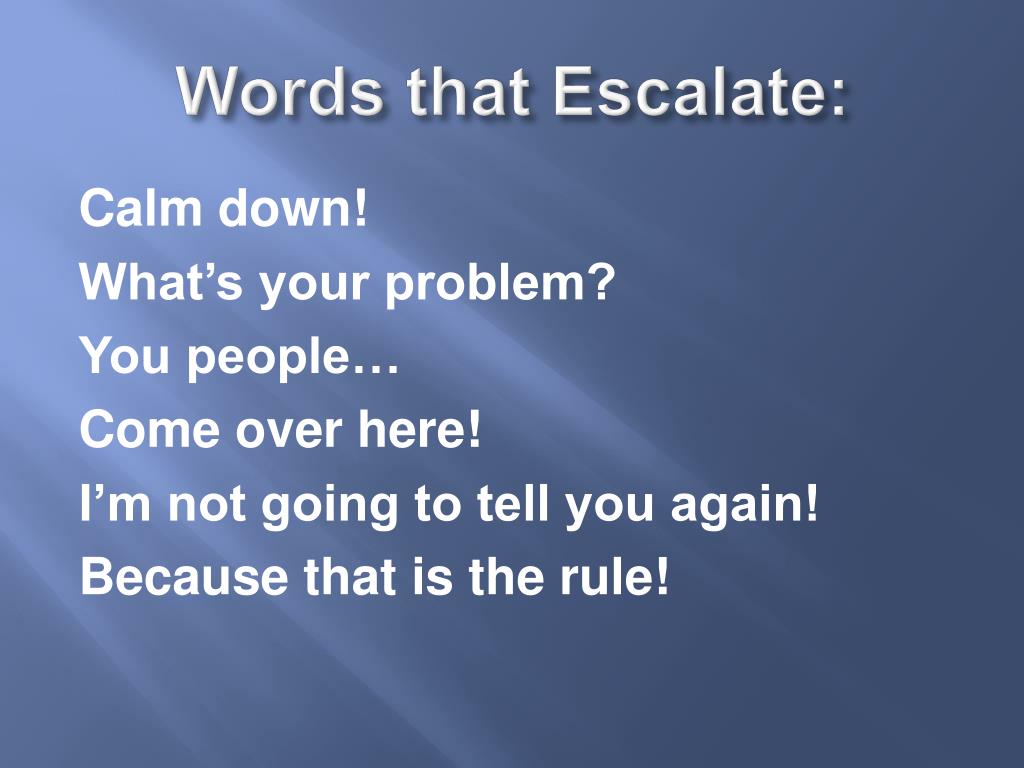 Words that Escalate:

Calm down!
What’s your problem?
You people…
Come over here!
I’m not going to tell you again!
Because that is the rule!